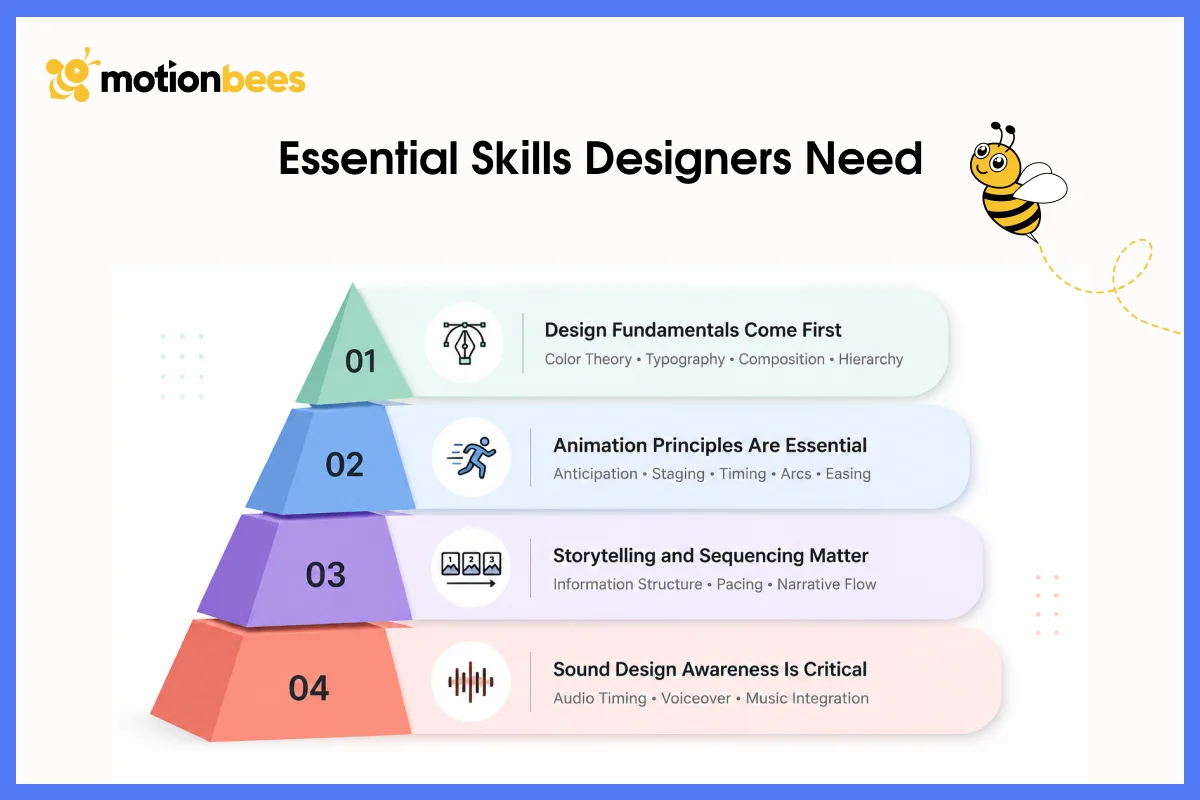 motionbees

Essential Skills Designers Need

01
Design Fundamentals Come First
Color Theory • Typography • Composition • Hierarchy

02
Animation Principles Are Essential
Anticipation • Staging • Timing • Arcs • Easing

03
1 2 3
Storytelling and Sequencing Matter
Information Structure • Pacing • Narrative Flow

04
Sound Design Awareness Is Critical
Audio Timing • Voiceover • Music Integration